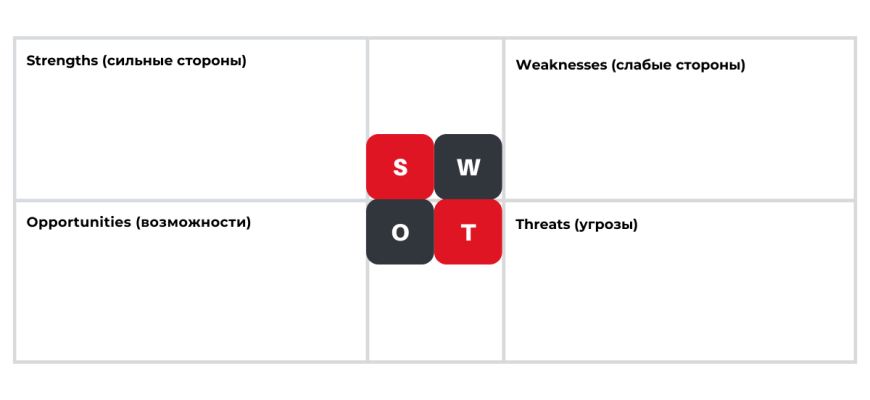 Strengths (сильные стороны)

Weaknesses (слабые стороны)

S W
O T

Opportunities (возможности)

Threats (угрозы)